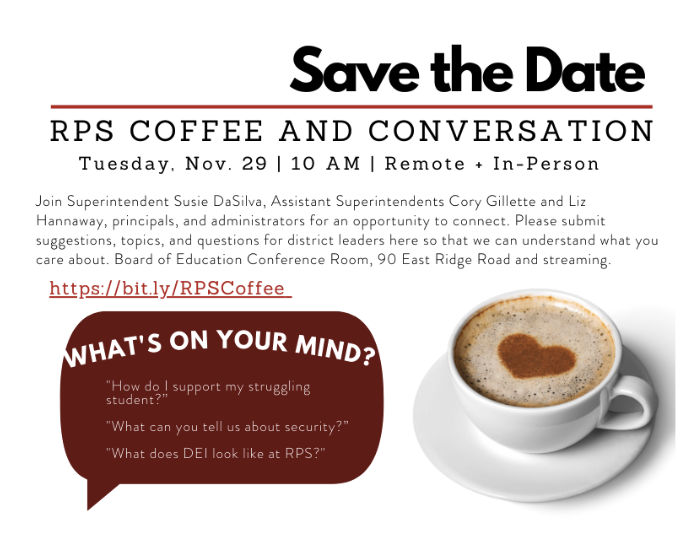 Save the Date

RPS COFFEE AND CONVERSATION

Tuesday, Nov. 29 | 10 AM | Remote + In-Person

Join Superintendent Susie DaSilva, Assistant Superintendents Cory Gillette and Liz Hannaway, principals, and administrators for an opportunity to connect. Please submit suggestions, topics, and questions for district leaders here so that we can understand what you care about. Board of Education Conference Room, 90 East Ridge Road and streaming.

https://bit.ly/RPSCoffee

WHAT'S ON YOUR MIND?

"How do I support my struggling student?"

"What can you tell us about security?"

"What does DEI look like at RPS?"